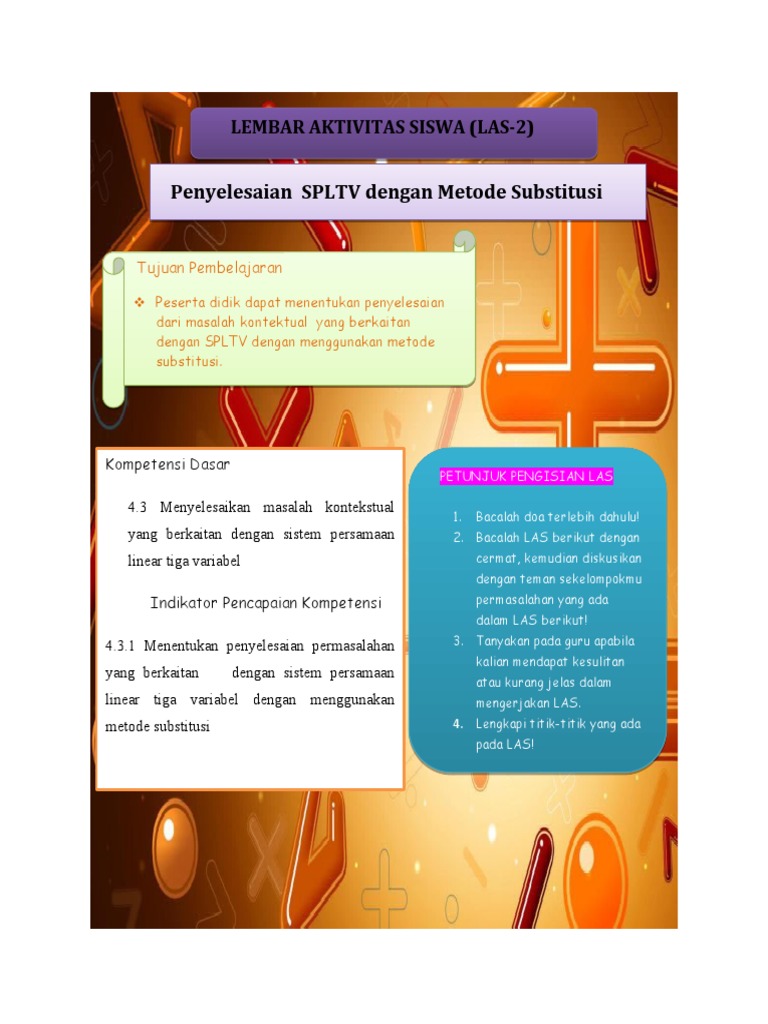 LEMBAR AKTIVITAS SISWA (LAS-2)

Penyelesaian SPLTV dengan Metode Substitusi

Tujuan Pembelajaran

❖ Peserta didik dapat menentukan penyelesaian dari masalah kontektual yang berkaitan dengan SPLTV dengan menggunakan metode substitusi.

Kompetensi Dasar

4.3 Menyelesaikan masalah kontekstual yang berkaitan dengan sistem persamaan linear tiga variabel

Indikator Pencapaian Kompetensi

4.3.1 Menentukan penyelesaian permasalahan yang berkaitan dengan sistem persamaan linear tiga variabel dengan menggunakan metode substitusi

PETUNJUK PENGISIAN LAS

1. Bacalah doa terlebih dahulu!
2. Bacalah LAS berikut dengan cermat, kemudian diskusikan dengan teman sekelompokmu permasalahan yang ada dalam LAS berikut!
3. Tanyakan pada guru apabila kalian mendapat kesulitan atau kurang jelas dalam mengerjakan LAS.
4. Lengkapi titik-titik yang ada pada LAS!